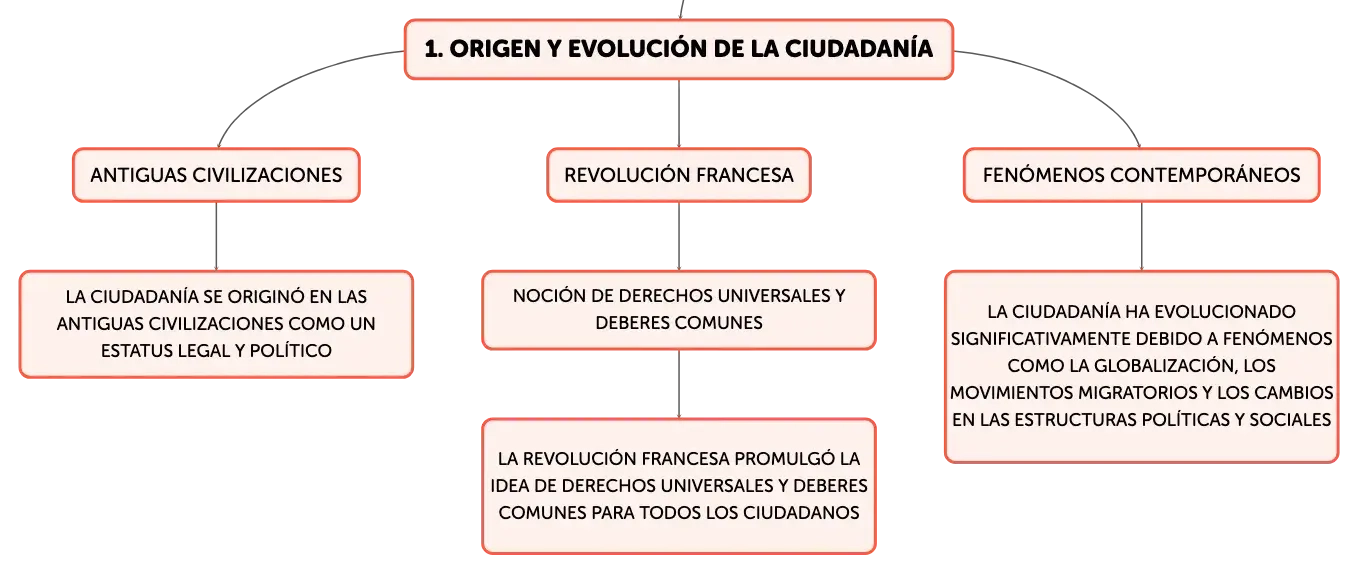 1. ORIGEN Y EVOLUCIÓN DE LA CIUDADANÍA

ANTIGUAS CIVILIZACIONES

LA CIUDADANÍA SE ORIGINÓ EN LAS ANTIGUAS CIVILIZACIONES COMO UN ESTATUS LEGAL Y POLÍTICO

REVOLUCIÓN FRANCESA

NOCIÓN DE DERECHOS UNIVERSALES Y DEBERES COMUNES

LA REVOLUCIÓN FRANCESA PROMULGÓ LA IDEA DE DERECHOS UNIVERSALES Y DEBERES COMUNES PARA TODOS LOS CIUDADANOS

FENÓMENOS CONTEMPORÁNEOS

LA CIUDADANÍA HA EVOLUCIONADO SIGNIFICATIVAMENTE DEBIDO A FENÓMENOS COMO LA GLOBALIZACIÓN, LOS MOVIMIENTOS MIGRATORIOS Y LOS CAMBIOS EN LAS ESTRUCTURAS POLÍTICAS Y SOCIALES